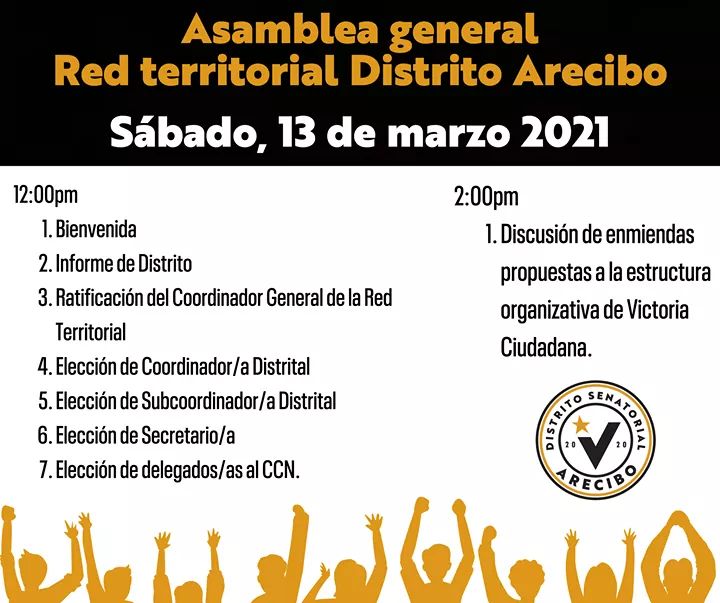 Asamblea general
Red territorial Distrito Arecibo

Sábado, 13 de marzo 2021

12:00pm

1. Bienvenida
2. Informe de Distrito
3. Ratificación del Coordinador General de la Red Territorial
4. Elección de Coordinador/a Distrital
5. Elección de Subcoordinador/a Distrital
6. Elección de Secretario/a
7. Elección de delegados/as al CCN.

2:00pm

1. Discusión de enmiendas propuestas a la estructura organizativa de Victoria Ciudadana.

DISTRITO SENATORIAL
20 20
ARECIBO